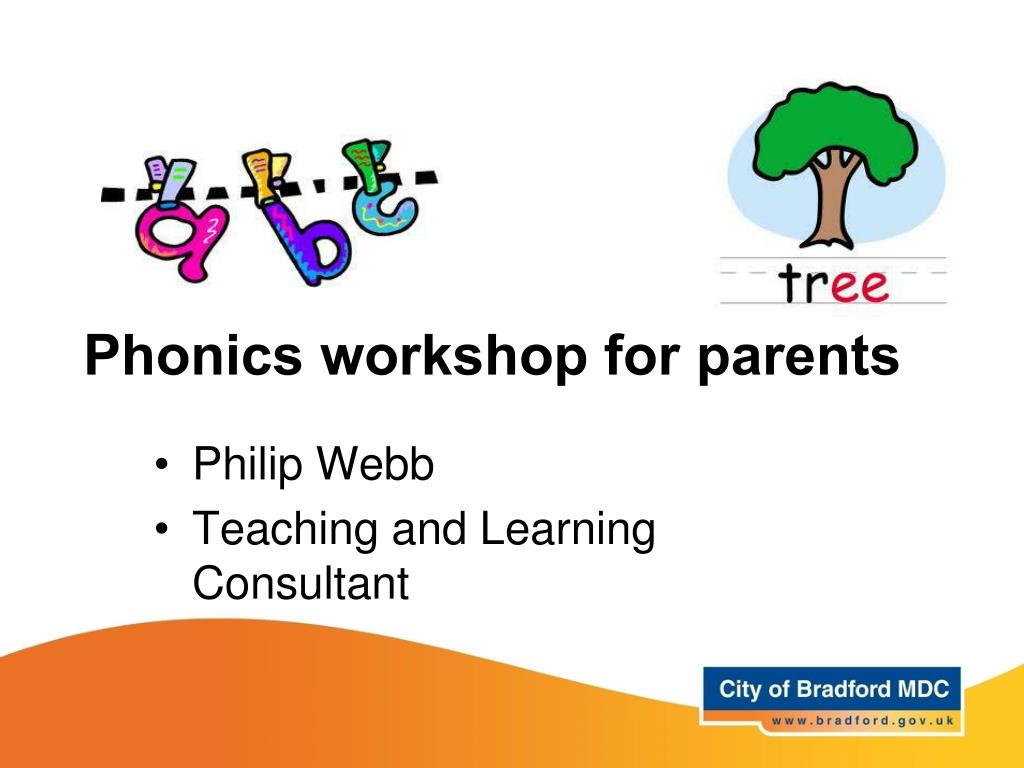 a b c

tree

Phonics workshop for parents

• Philip Webb
• Teaching and Learning Consultant

City of Bradford MDC
www.bradford.gov.uk